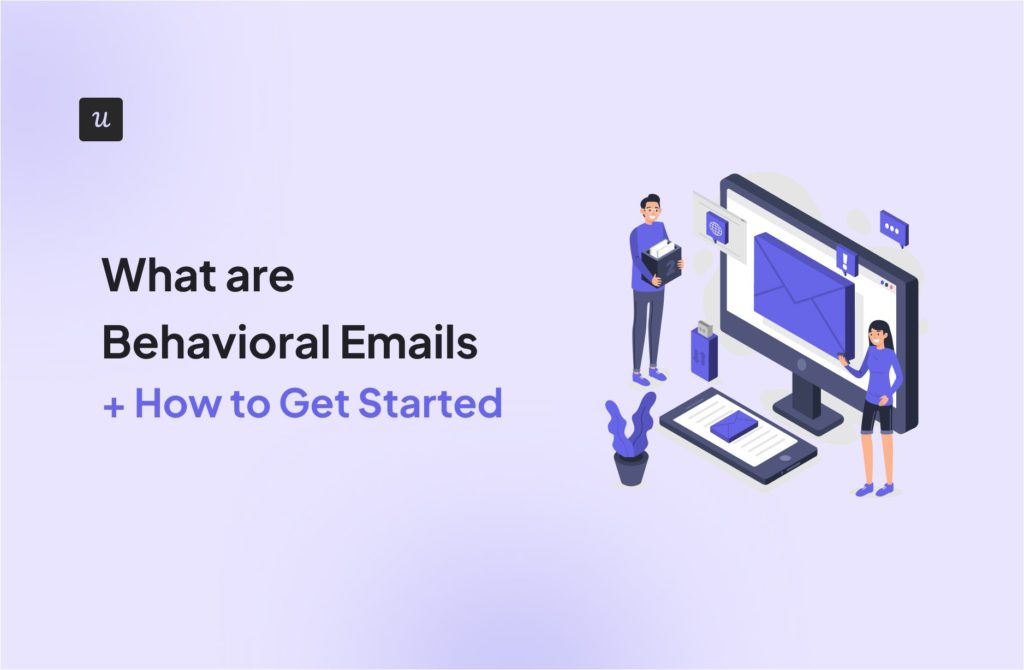 u

What are Behavioral Emails + How to Get Started